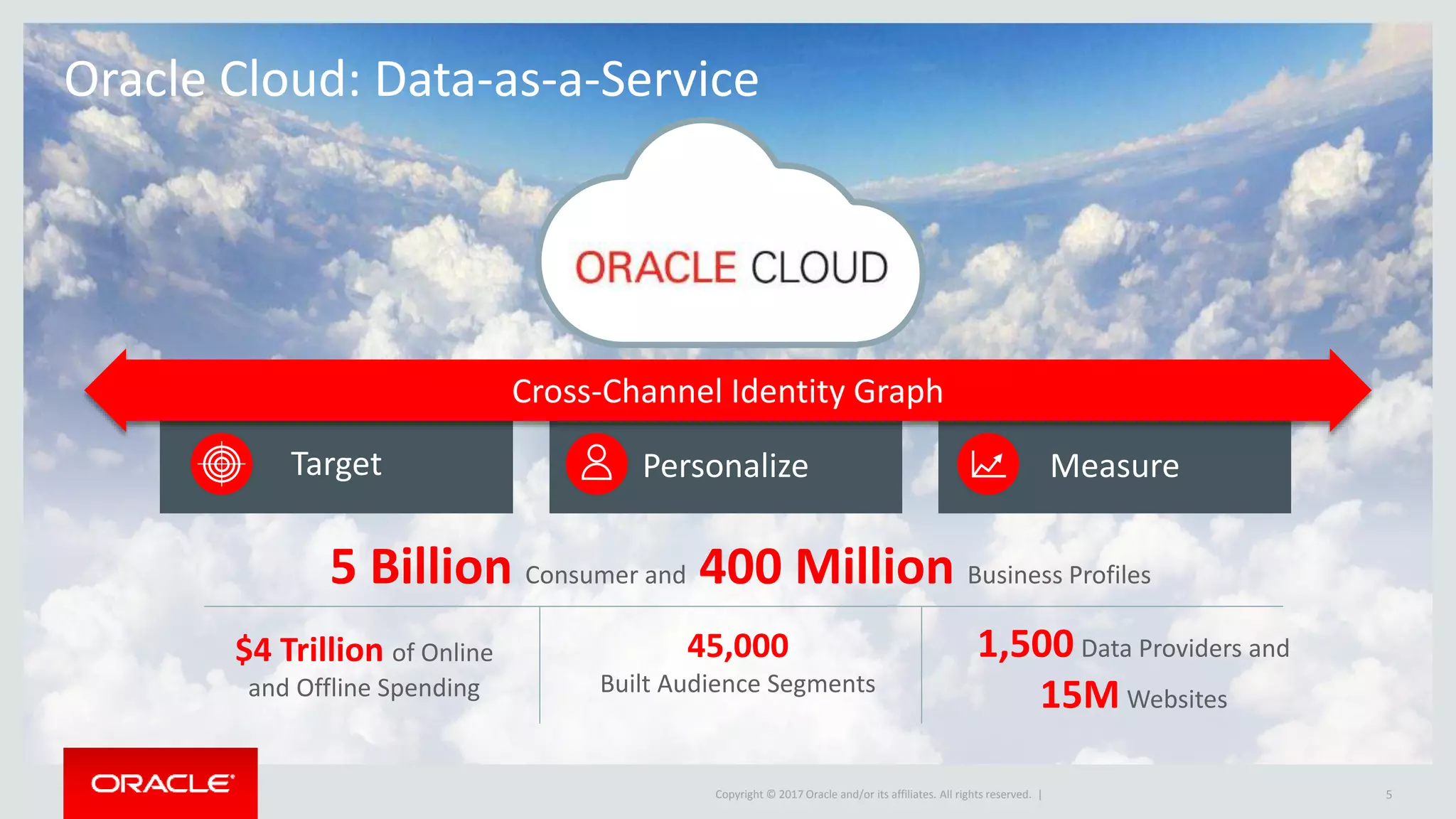 Oracle Cloud: Data-as-a-Service

ORACLE CLOUD

Cross-Channel Identity Graph

Target

Personalize

Measure

5 Billion Consumer and 400 Million Business Profiles

$4 Trillion of Online and Offline Spending

45,000
Built Audience Segments

1,500 Data Providers and
15M Websites

ORACLE

Copyright © 2017 Oracle and/or its affiliates. All rights reserved. |

5